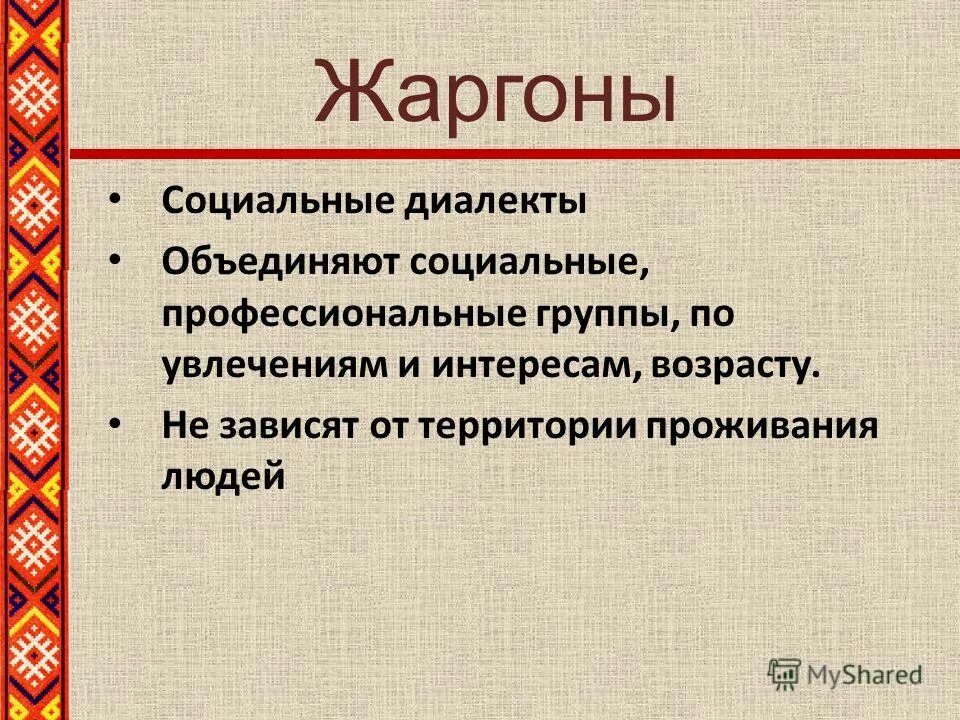 Жаргоны

• Социальные диалекты
• Объединяют социальные, профессиональные группы, по увлечениям и интересам, возрасту.
• Не зависят от территории проживания людей

MyShared